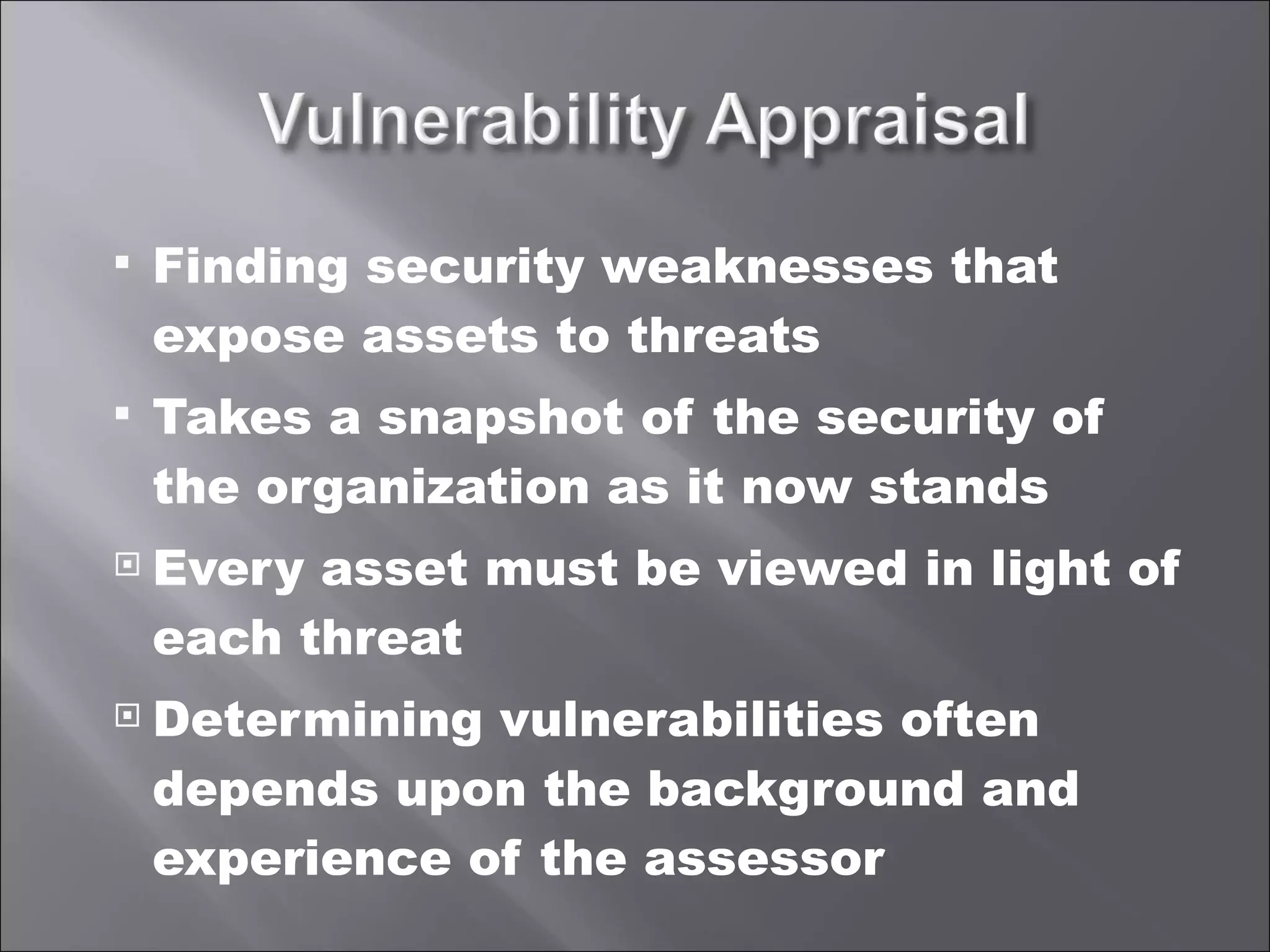 Vulnerability Appraisal

▪ Finding security weaknesses that expose assets to threats

▪ Takes a snapshot of the security of the organization as it now stands

▣ Every asset must be viewed in light of each threat

▣ Determining vulnerabilities often depends upon the background and experience of the assessor